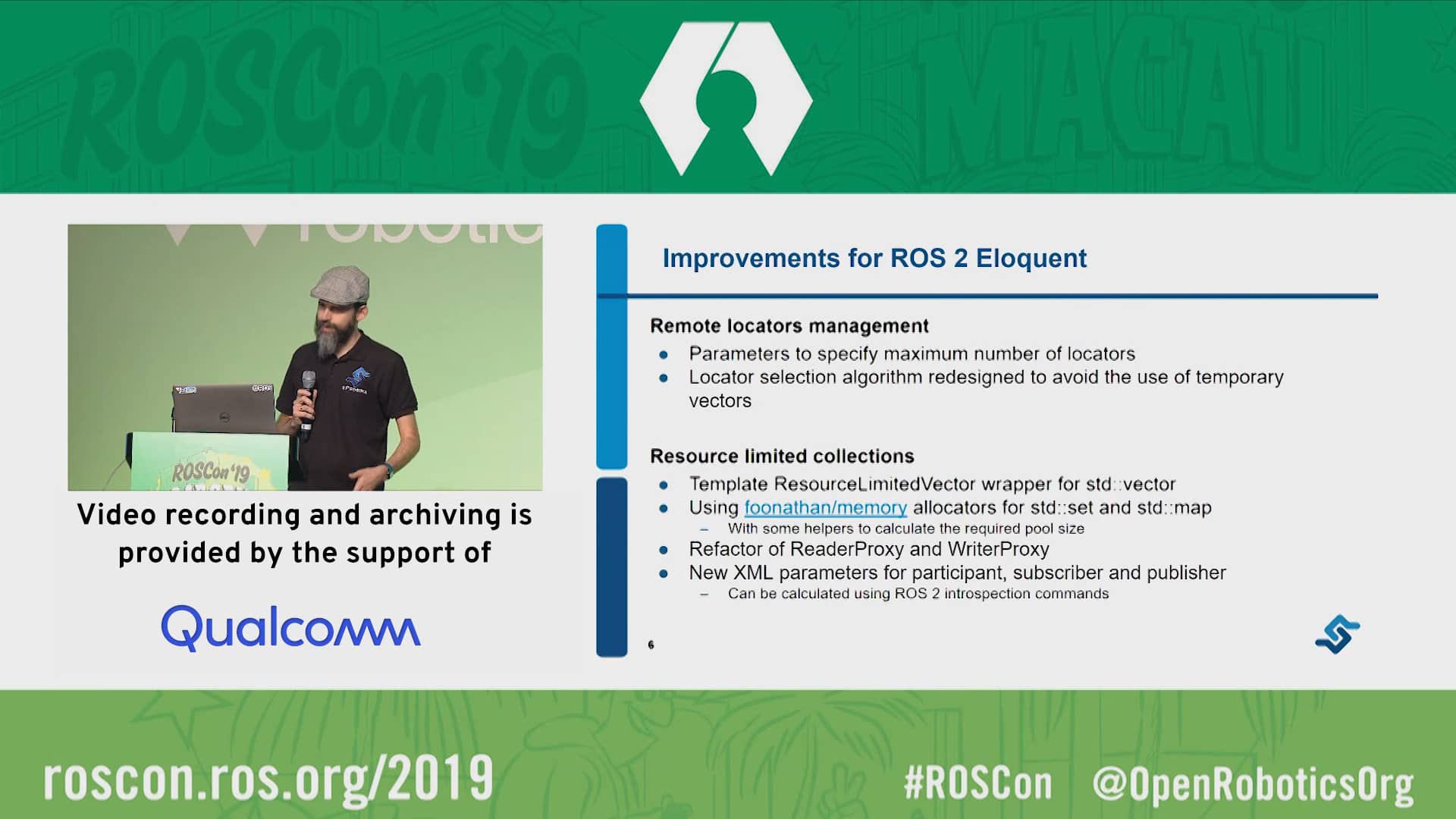 ROSCon '19

MACAU

ROSCon '19

Video recording and archiving is provided by the support of

Qualcomm

Improvements for ROS 2 Eloquent

Remote locators management

- Parameters to specify maximum number of locators
- Locator selection algorithm redesigned to avoid the use of temporary vectors

Resource limited collections

- Template ResourceLimitedVector wrapper for std::vector
- Using foonathan/memory allocators for std::set and std::map
  – With some helpers to calculate the required pool size
- Refactor of ReaderProxy and WriterProxy
- New XML parameters for participant, subscriber and publisher
  – Can be calculated using ROS 2 introspection commands

6

roscon.ros.org/2019

#ROSCon

@OpenRoboticsOrg